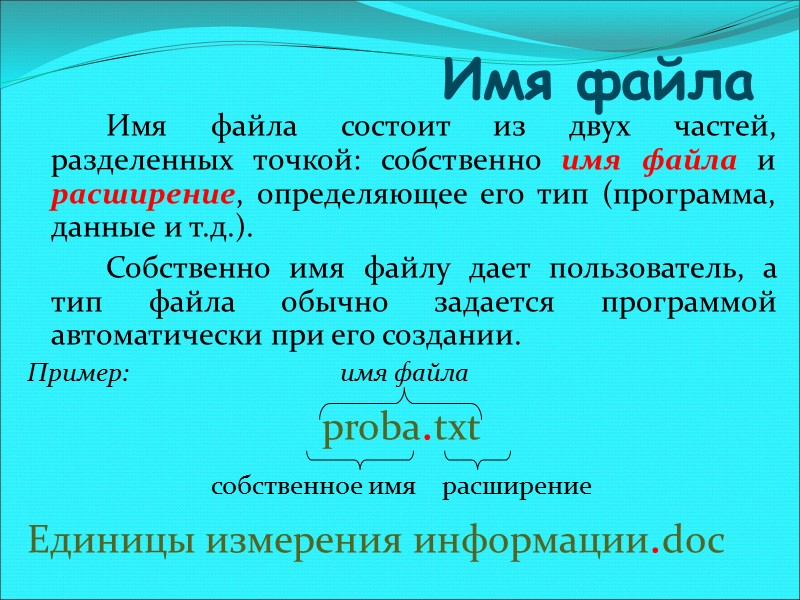 Имя файла

Имя файла состоит из двух частей, разделенных точкой: собственно имя файла и расширение, определяющее его тип (программа, данные и т.д.).

Собственно имя файлу дает пользователь, а тип файла обычно задается программой автоматически при его создании.

Пример: имя файла

proba.txt

собственное имя расширение

Единицы измерения информации.doc